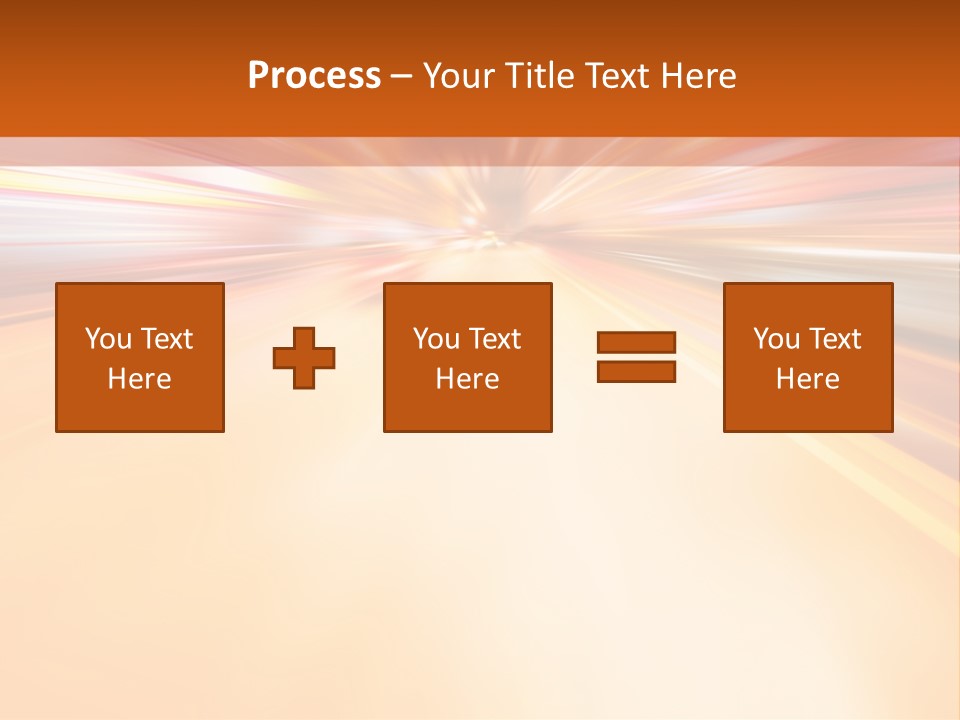 Process – Your Title Text Here

You Text Here

You Text Here

You Text Here